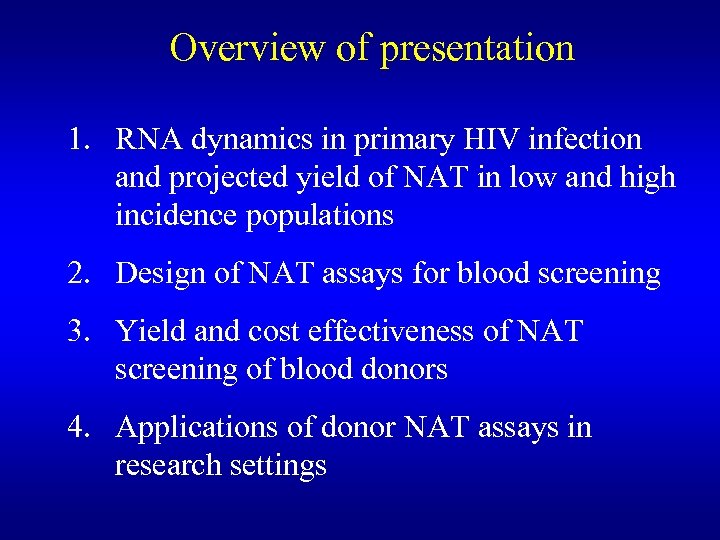 Overview of presentation

1. RNA dynamics in primary HIV infection and projected yield of NAT in low and high incidence populations

2. Design of NAT assays for blood screening

3. Yield and cost effectiveness of NAT screening of blood donors

4. Applications of donor NAT assays in research settings